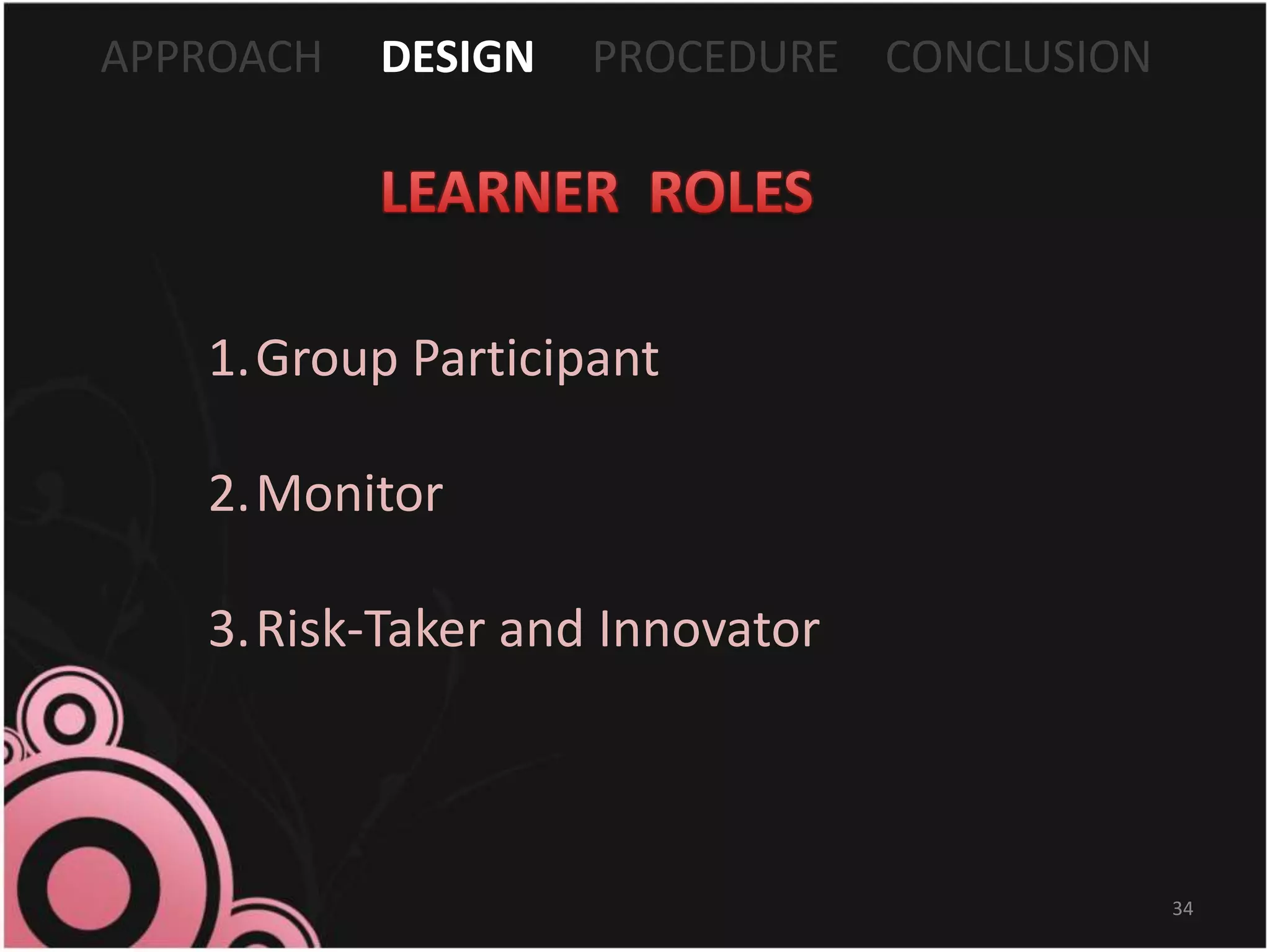 APPROACH DESIGN PROCEDURE CONCLUSION

LEARNER ROLES

1. Group Participant

2. Monitor

3. Risk-Taker and Innovator

34